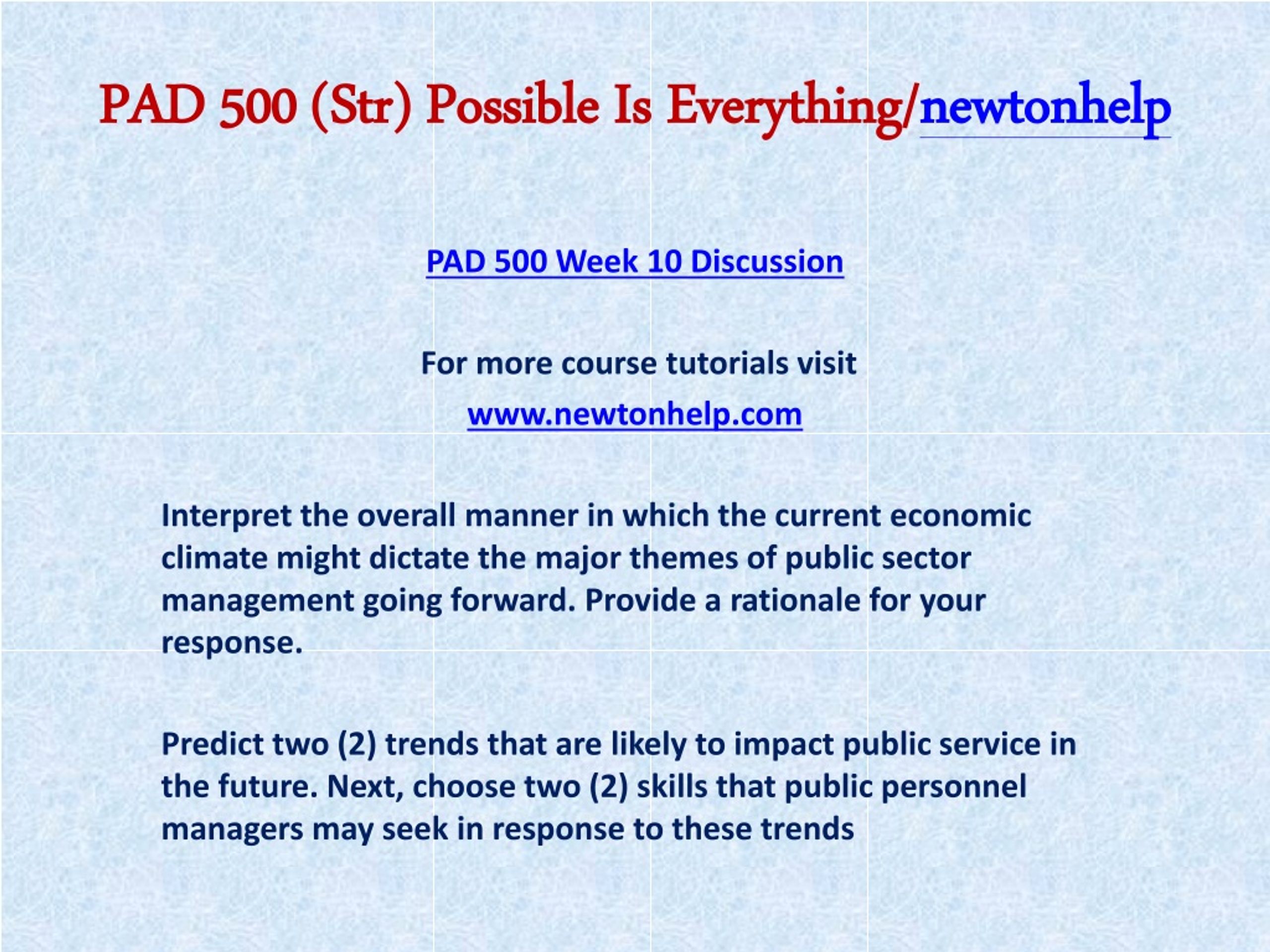 PAD 500 (Str) Possible Is Everything/newtonhelp

PAD 500 Week 10 Discussion

For more course tutorials visit

www.newtonhelp.com

Interpret the overall manner in which the current economic climate might dictate the major themes of public sector management going forward. Provide a rationale for your response.

Predict two (2) trends that are likely to impact public service in the future. Next, choose two (2) skills that public personnel managers may seek in response to these trends